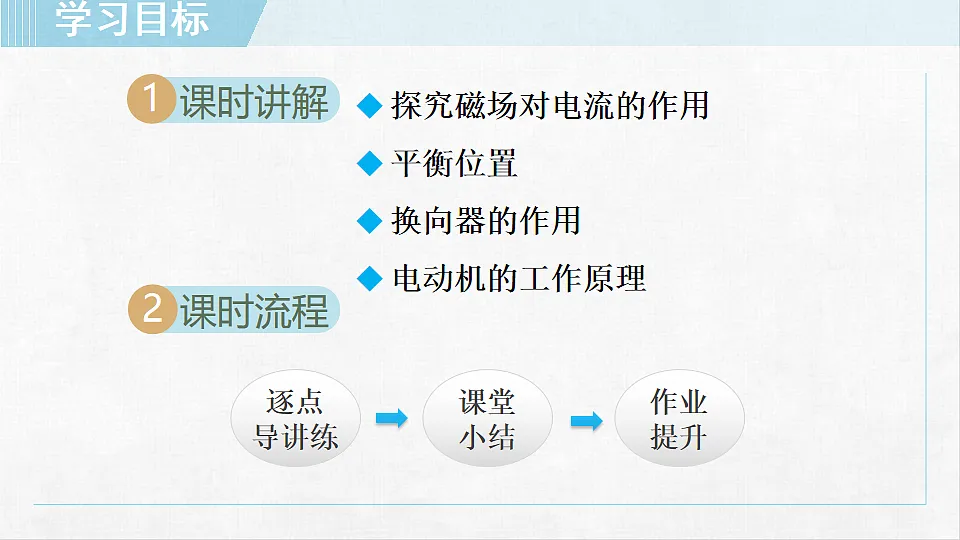 学习目标

1 课时讲解

◆ 探究磁场对电流的作用
◆ 平衡位置
◆ 换向器的作用
◆ 电动机的工作原理

2 课时流程

逐点导讲练

课堂小结

作业提升